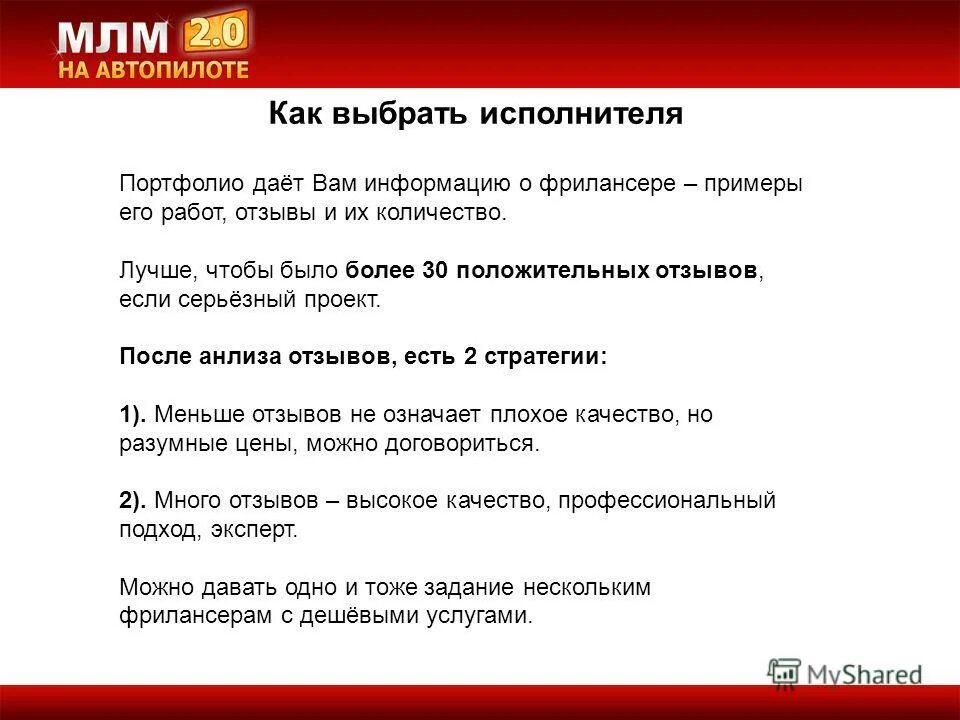 МЛМ 2.0
НА АВТОПИЛОТЕ

Как выбрать исполнителя

Портфолио даёт Вам информацию о фрилансере – примеры его работ, отзывы и их количество.

Лучше, чтобы было более 30 положительных отзывов, если серьёзный проект.

После анлиза отзывов, есть 2 стратегии:

1). Меньше отзывов не означает плохое качество, но разумные цены, можно договориться.

2). Много отзывов – высокое качество, профессиональный подход, эксперт.

Можно давать одно и тоже задание нескольким фрилансерам с дешёвыми услугами.

MyShared